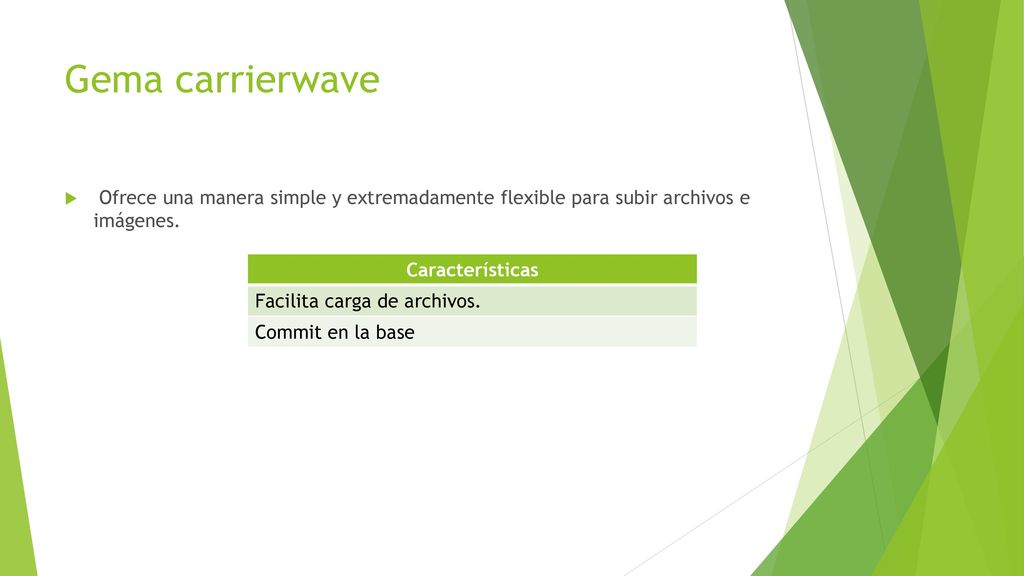 Gema carrierwave

Ofrece una manera simple y extremadamente flexible para subir archivos e imágenes.

| Características |
|---|
| Facilita carga de archivos. |
| Commit en la base |